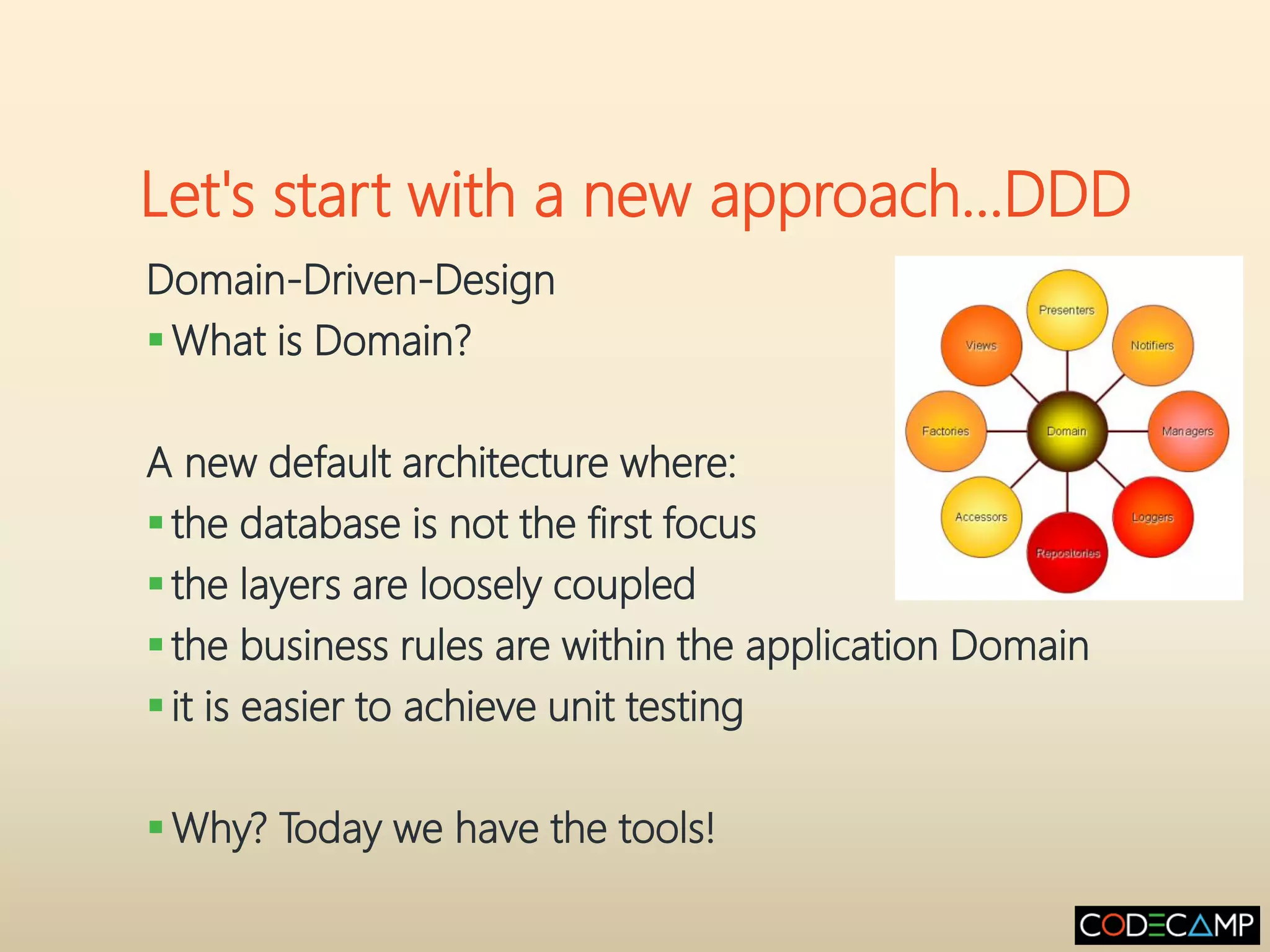 Let's start with a new approach...DDD

Domain-Driven-Design
▪ What is Domain?

A new default architecture where:
▪ the database is not the first focus
▪ the layers are loosely coupled
▪ the business rules are within the application Domain
▪ it is easier to achieve unit testing

▪ Why? Today we have the tools!

Presenters
Views
Notifiers
Factories
Domain
Managers
Accessors
Loggers
Repositories

CODECAMP